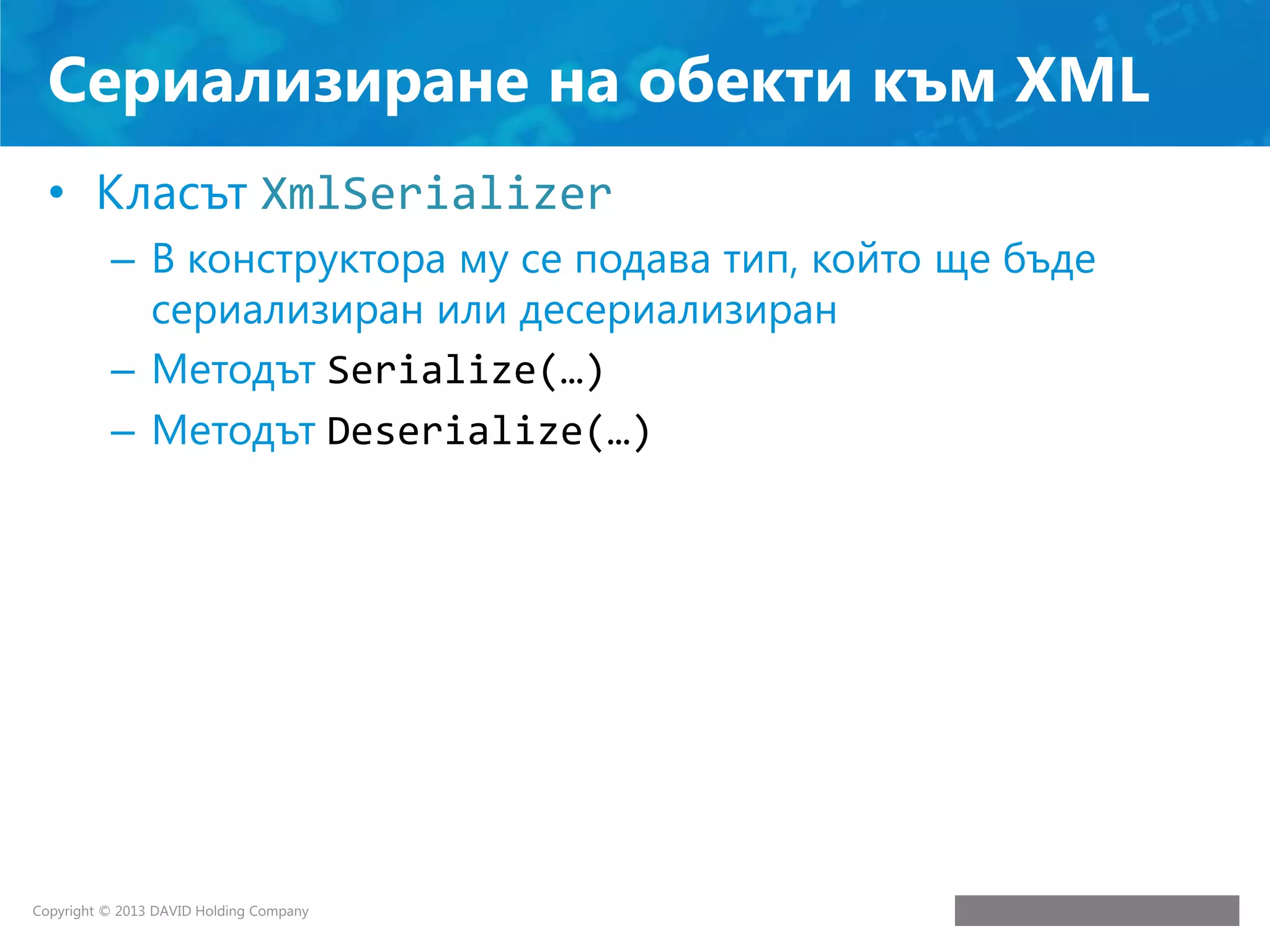 Сериализиране на обекти към XML

• Класът XmlSerializer
  – В конструктора му се подава тип, който ще бъде сериализиран или десериализиран
  – Методът Serialize(…)
  – Методът Deserialize(…)

Copyright © 2013 DAVID Holding Company